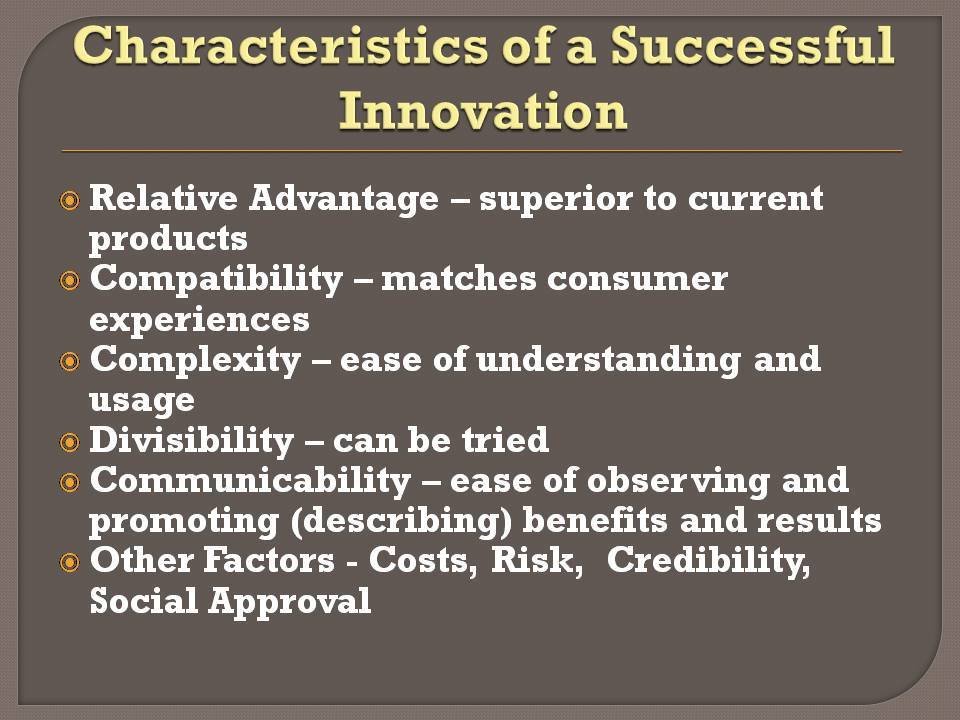 Characteristics of a Successful Innovation

Relative Advantage – superior to current products
Compatibility – matches consumer experiences
Complexity – ease of understanding and usage
Divisibility – can be tried
Communicability – ease of observing and promoting (describing) benefits and results
Other Factors - Costs, Risk, Credibility, Social Approval